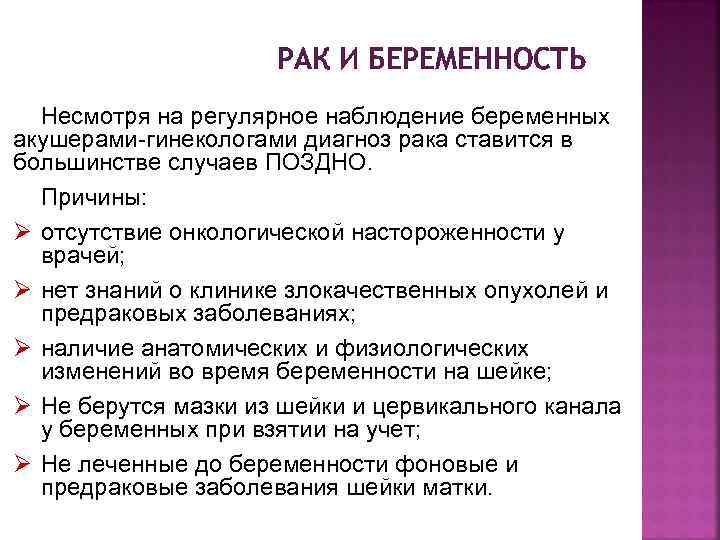 РАК И БЕРЕМЕННОСТЬ

Несмотря на регулярное наблюдение беременных акушерами-гинекологами диагноз рака ставится в большинстве случаев ПОЗДНО.

Причины:

➢ отсутствие онкологической настороженности у врачей;

➢ нет знаний о клинике злокачественных опухолей и предраковых заболеваниях;

➢ наличие анатомических и физиологических изменений во время беременности на шейке;

➢ Не берутся мазки из шейки и цервикального канала у беременных при взятии на учет;

➢ Не леченные до беременности фоновые и предраковые заболевания шейки матки.